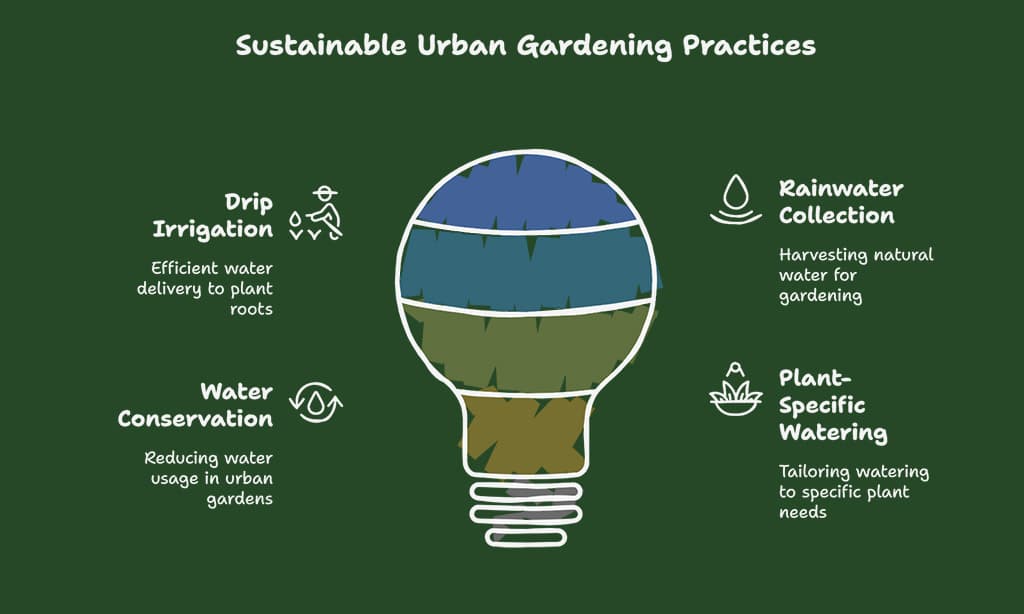 Sustainable Urban Gardening Practices

Drip Irrigation

Efficient water delivery to plant roots

Water Conservation

Reducing water usage in urban gardens

Rainwater Collection

Harvesting natural water for gardening

Plant-Specific Watering

Tailoring watering to specific plant needs